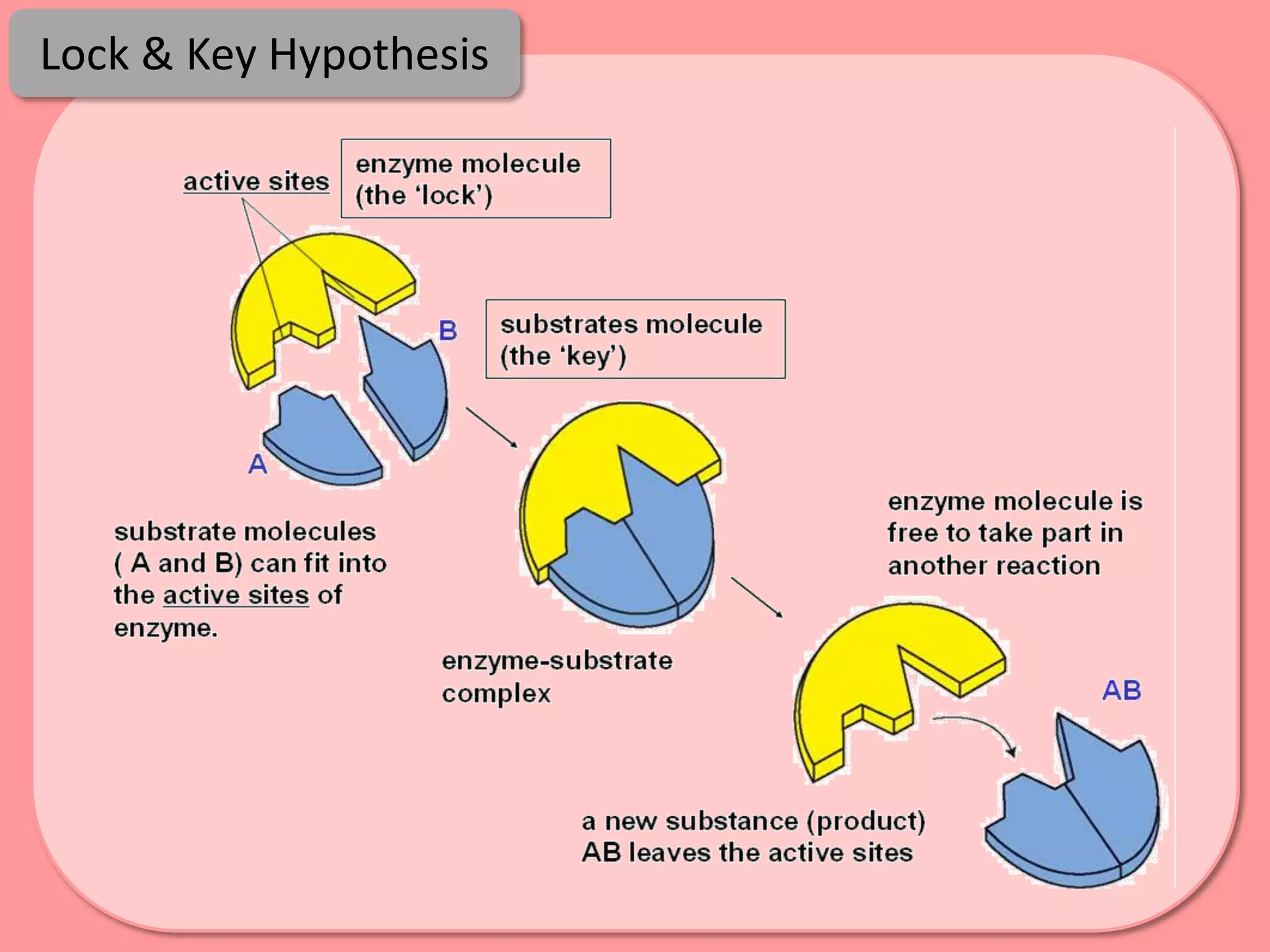 Lock & Key Hypothesis

active sites

enzyme molecule (the ‘lock’)

B

substrates molecule (the ‘key’)

A

substrate molecules ( A and B) can fit into the active sites of enzyme.

enzyme-substrate complex

enzyme molecule is free to take part in another reaction

AB

a new substance (product) AB leaves the active sites